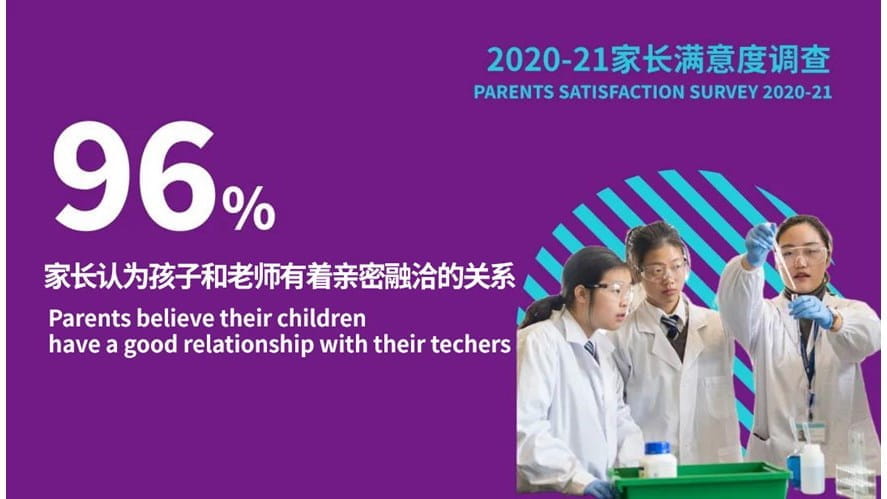 2020-21家长满意度调查
PARENTS SATISFACTION SURVEY 2020-21

96%

家长认为孩子和老师有着亲密融洽的关系

Parents believe their children have a good relationship with their techers